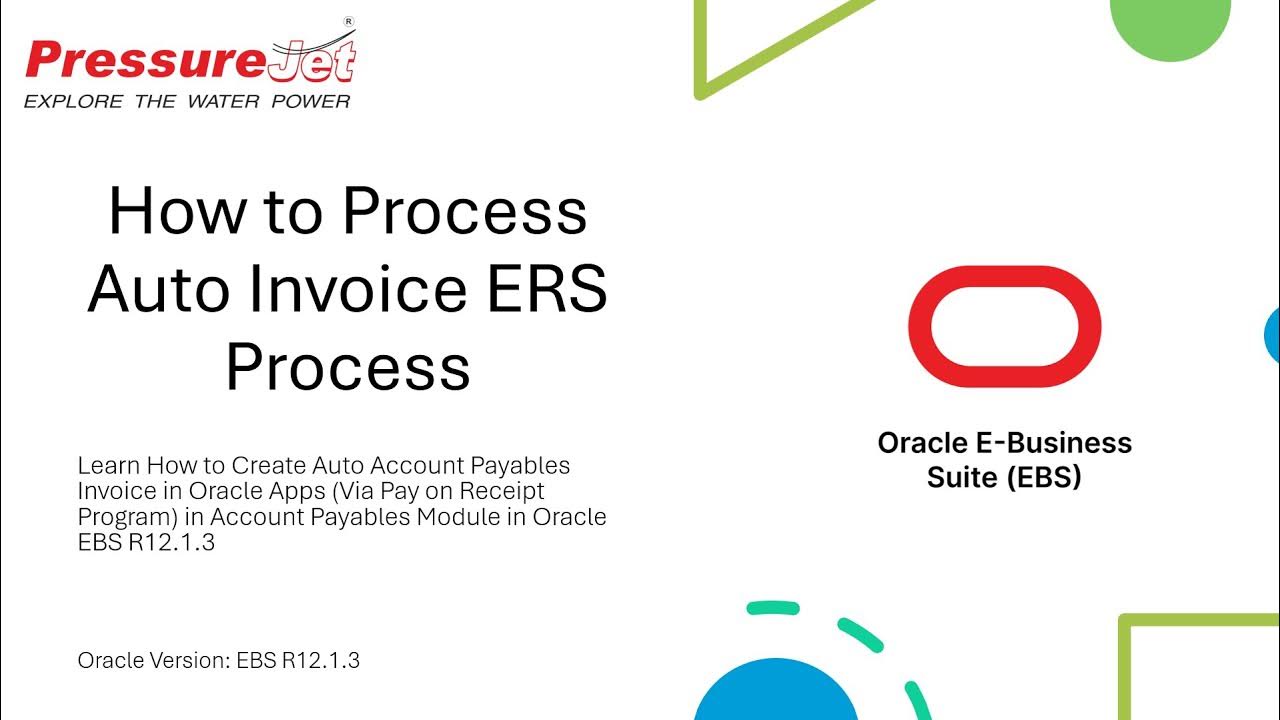 PressureJet®
EXPLORE THE WATER POWER

How to Process Auto Invoice ERS Process

Learn How to Create Auto Account Payables Invoice in Oracle Apps (Via Pay on Receipt Program) in Account Payables Module in Oracle EBS R12.1.3

Oracle Version: EBS R12.1.3

Oracle E-Business Suite (EBS)